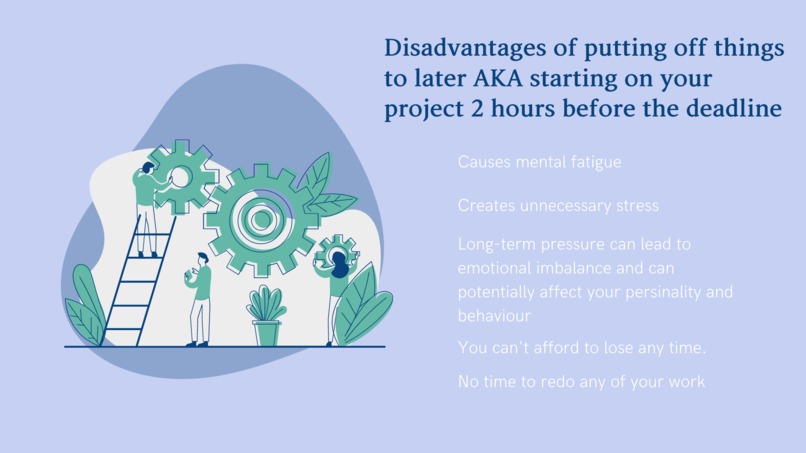 Disadvantages of putting off things to later AKA starting on your project 2 hours before the deadline

Causes mental fatigue

Creates unnecessary stress

Long-term pressure can lead to emotional imbalance and can potentially affect your persinality and behaviour

You can't afford to lose any time.

No time to redo any of your work